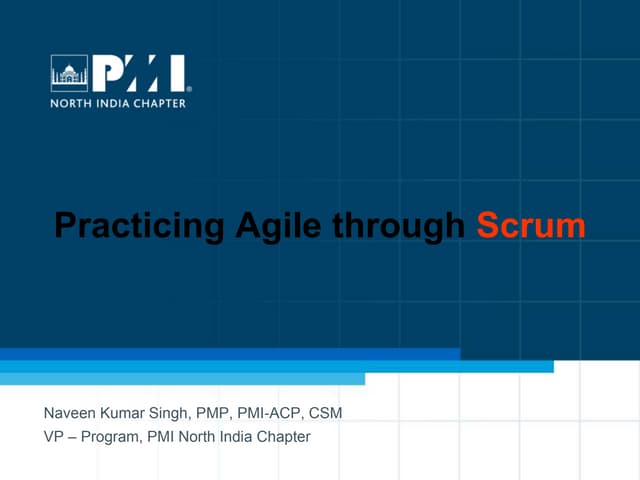 PMI®
NORTH INDIA CHAPTER

Practicing Agile through Scrum

Naveen Kumar Singh, PMP, PMI-ACP, CSM
VP – Program, PMI North India Chapter